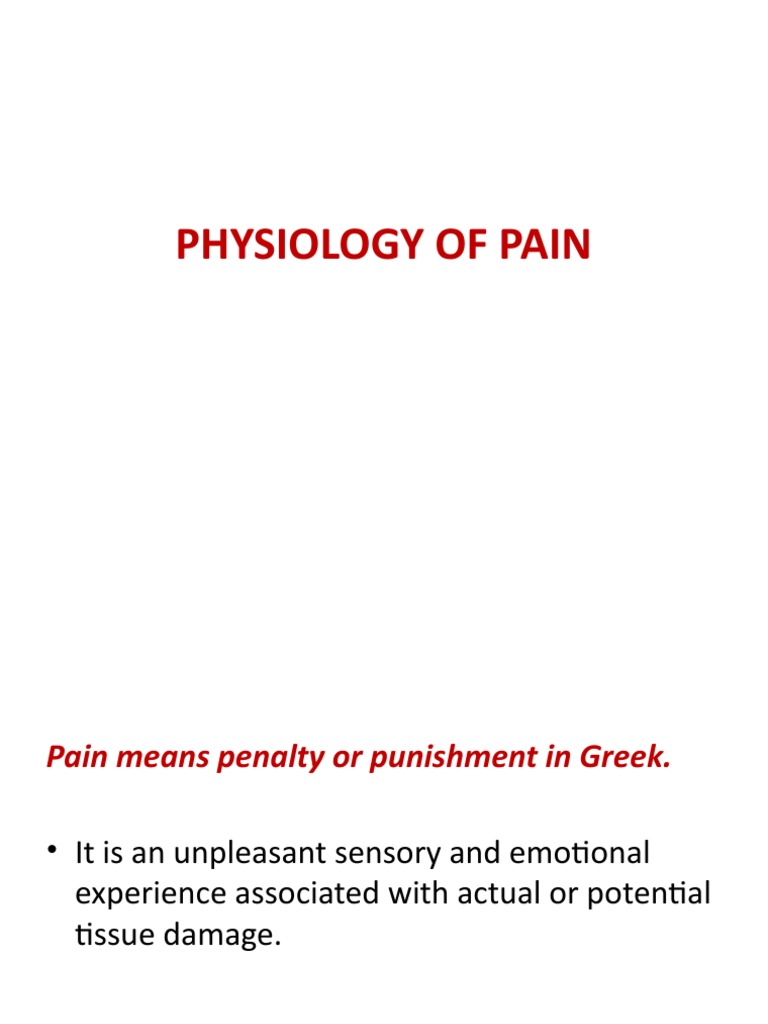 PHYSIOLOGY OF PAIN

Pain means penalty or punishment in Greek.

• It is an unpleasant sensory and emotional experience associated with actual or potential tissue damage.